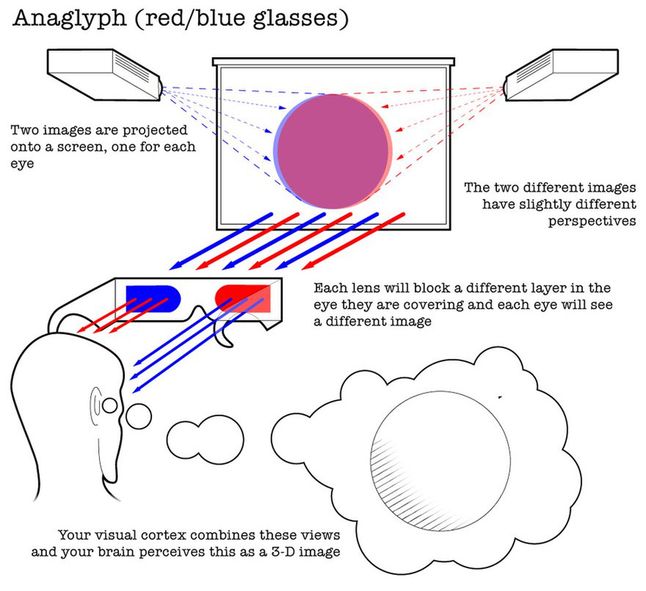 Anaglyph (red/blue glasses)

Two images are projected onto a screen, one for each eye

The two different images have slightly different perspectives

Each lens will block a different layer in the eye they are covering and each eye will see a different image

Your visual cortex combines these views and your brain perceives this as a 3-D image